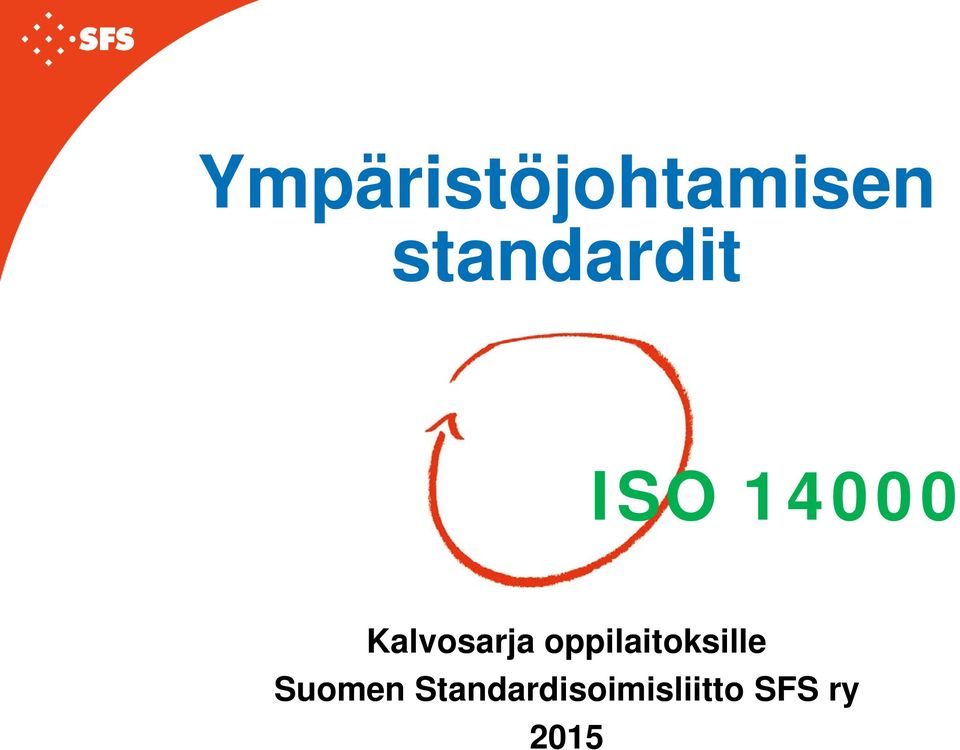 SFS

Ympäristöjohtamisen standardit

ISO 14000

Kalvosarja oppilaitoksille
Suomen Standardisoimisliitto SFS ry
2015